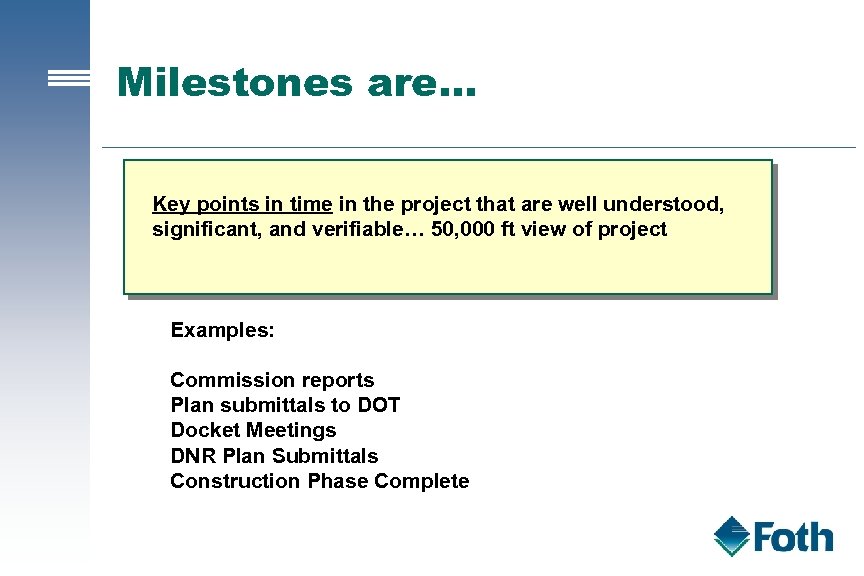 Milestones are…

Key points in time in the project that are well understood, significant, and verifiable… 50,000 ft view of project

Examples:

Commission reports
Plan submittals to DOT
Docket Meetings
DNR Plan Submittals
Construction Phase Complete

Foth